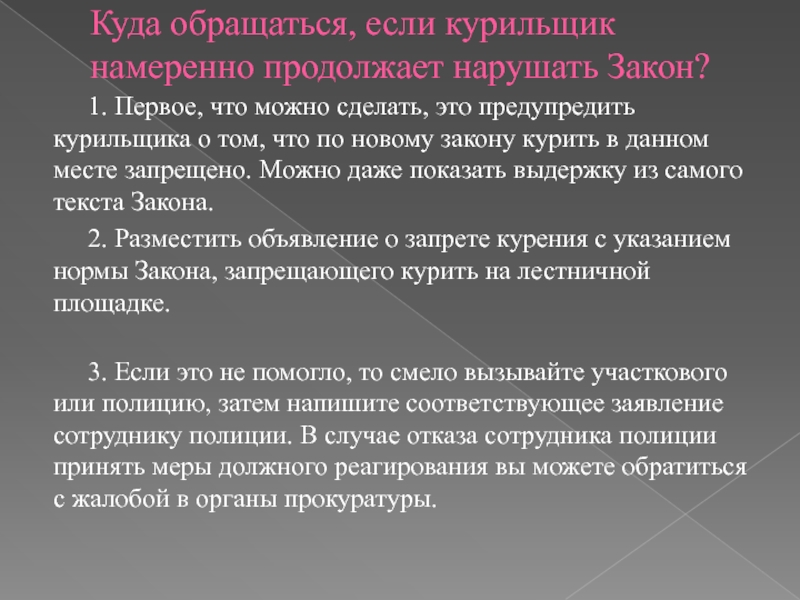 Куда обращаться, если курильщик намеренно продолжает нарушать Закон?

1. Первое, что можно сделать, это предупредить курильщика о том, что по новому закону курить в данном месте запрещено. Можно даже показать выдержку из самого текста Закона.

2. Разместить объявление о запрете курения с указанием нормы Закона, запрещающего курить на лестничной площадке.

3. Если это не помогло, то смело вызывайте участкового или полицию, затем напишите соответствующее заявление сотруднику полиции. В случае отказа сотрудника полиции принять меры должного реагирования вы можете обратиться с жалобой в органы прокуратуры.